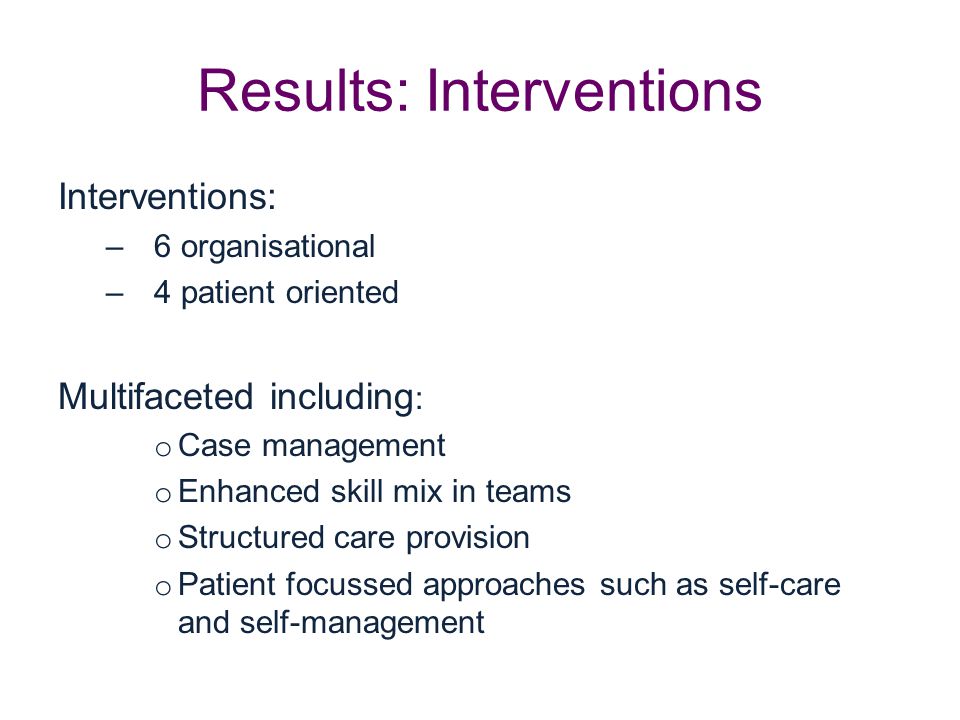 Results: Interventions

Interventions:

– 6 organisational
– 4 patient oriented

Multifaceted including:

o Case management
o Enhanced skill mix in teams
o Structured care provision
o Patient focussed approaches such as self-care and self-management